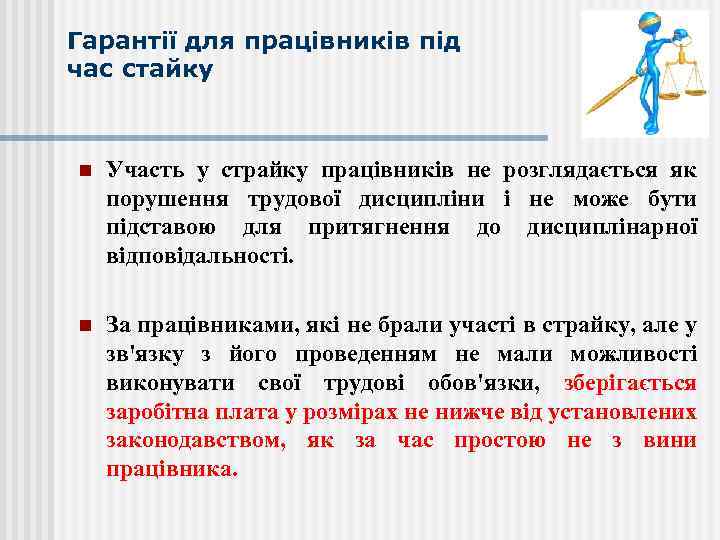 Гарантії для працівників під час стайку

Участь у страйку працівників не розглядається як порушення трудової дисципліни і не може бути підставою для притягнення до дисциплінарної відповідальності.

За працівниками, які не брали участі в страйку, але у зв'язку з його проведенням не мали можливості виконувати свої трудові обов'язки, зберігається заробітна плата у розмірах не нижче від установлених законодавством, як за час простою не з вини працівника.